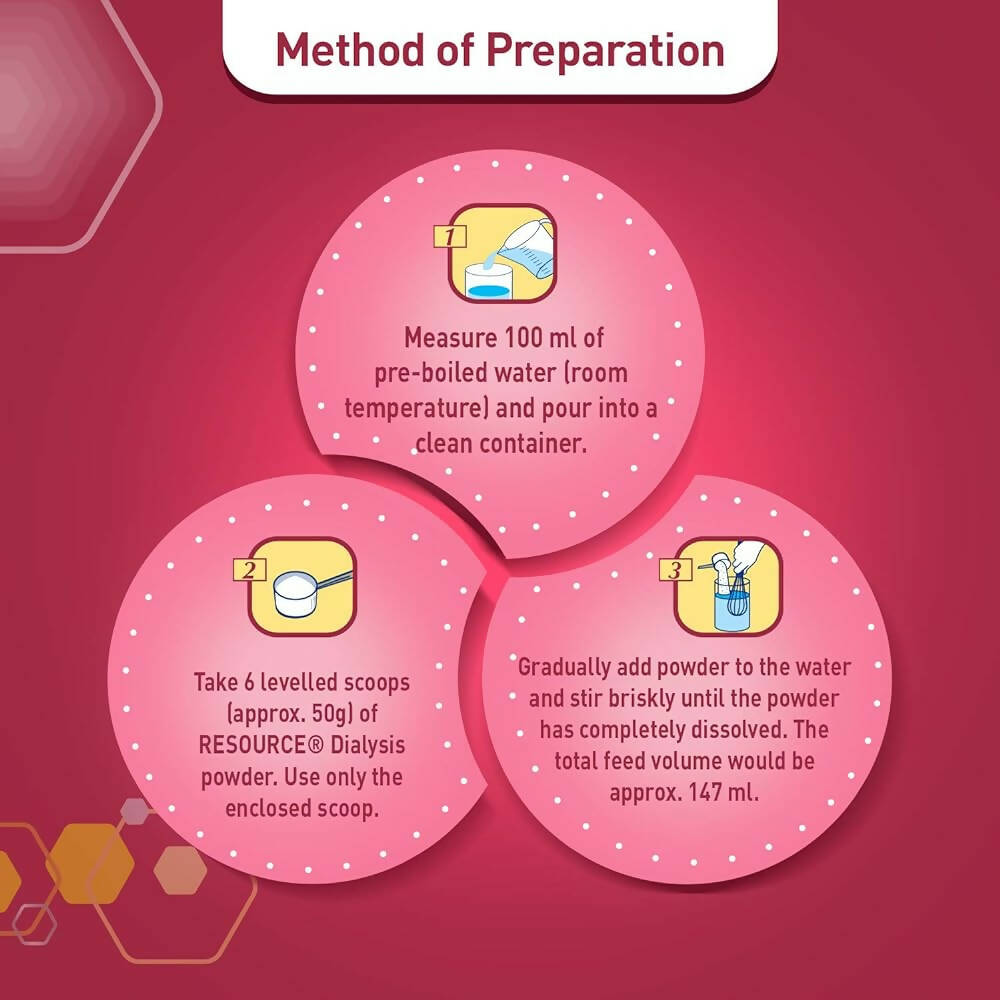 Method of Preparation

1

Measure 100 ml of pre-boiled water (room temperature) and pour into a clean container.

2

Take 6 levelled scoops (approx. 50g) of RESOURCE® Dialysis powder. Use only the enclosed scoop.

3

Gradually add powder to the water and stir briskly until the powder has completely dissolved. The total feed volume would be approx. 147 ml.